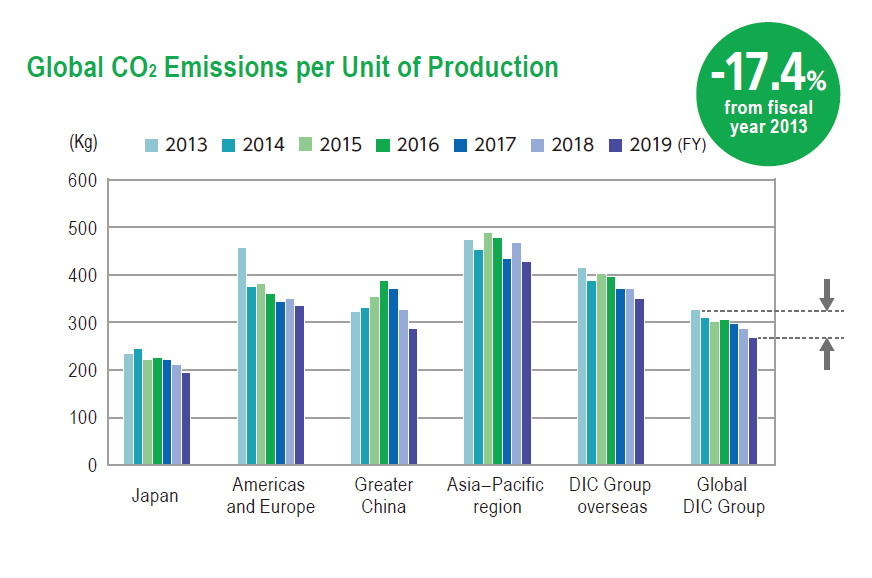 Global $CO_2$ Emissions per Unit of Production

-17.4% from fiscal year 2013

(Kg)

2013 2014 2015 2016 2017 2018 2019 (FY)

600
500
400
300
200
100
0

Japan

Americas and Europe

Greater China

Asia–Pacific region

DIC Group overseas

Global DIC Group